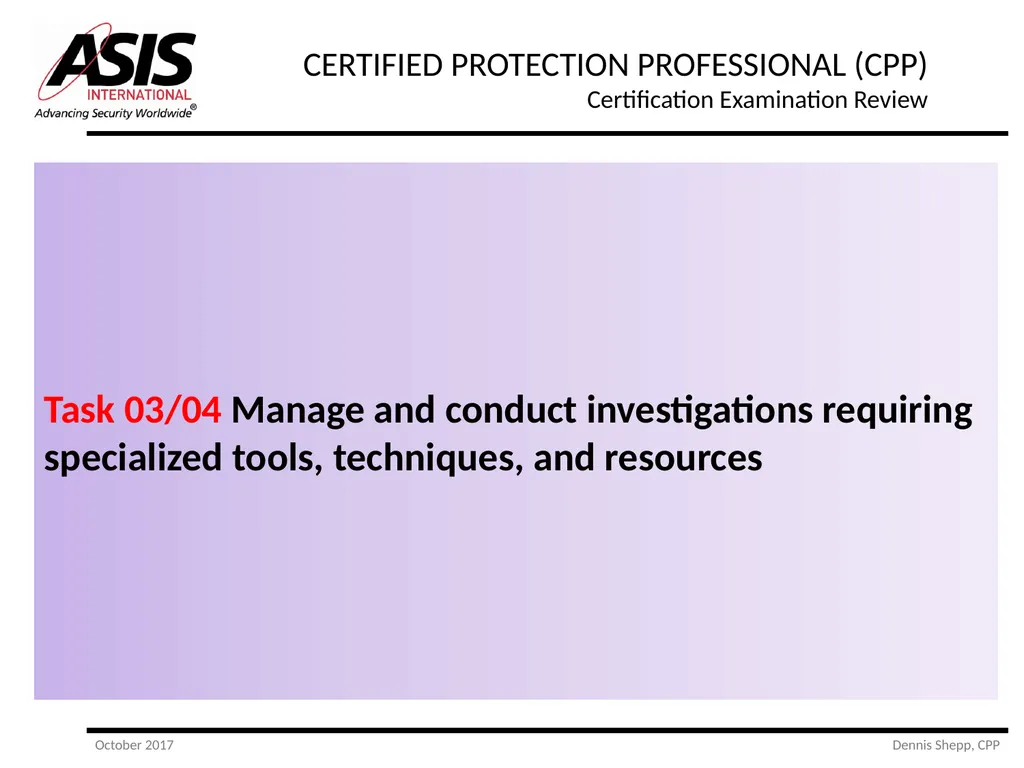 ASIS INTERNATIONAL
Advancing Security Worldwide®

CERTIFIED PROTECTION PROFESSIONAL (CPP)
Certification Examination Review

Task 03/04 Manage and conduct investigations requiring specialized tools, techniques, and resources

October 2017

Dennis Shepp, CPP